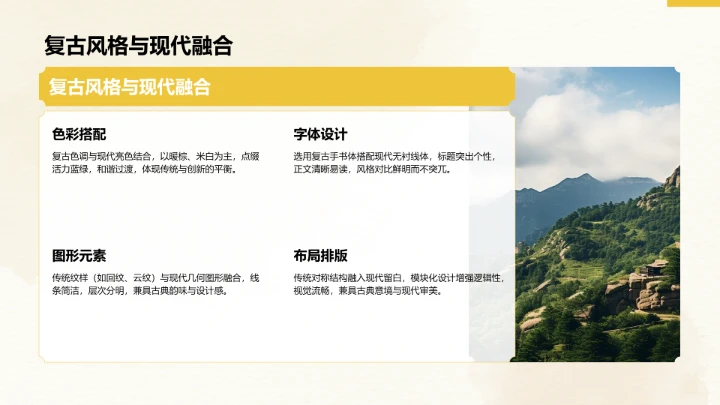 复古风格与现代融合

复古风格与现代融合

色彩搭配

复古色调与现代亮色结合，以暖棕、米白为主，点缀活力蓝绿，和谐过渡，体现传统与创新的平衡。

字体设计

选用复古手书体搭配现代无衬线体，标题突出个性，正文清晰易读，风格对比鲜明而不突兀。

图形元素

传统纹样（如回纹、云纹）与现代几何图形融合，线条简洁，层次分明，兼具古典韵味与设计感。

布局排版

传统对称结构融入现代留白，模块化设计增强逻辑性，视觉流畅，兼具古典意境与现代审美。